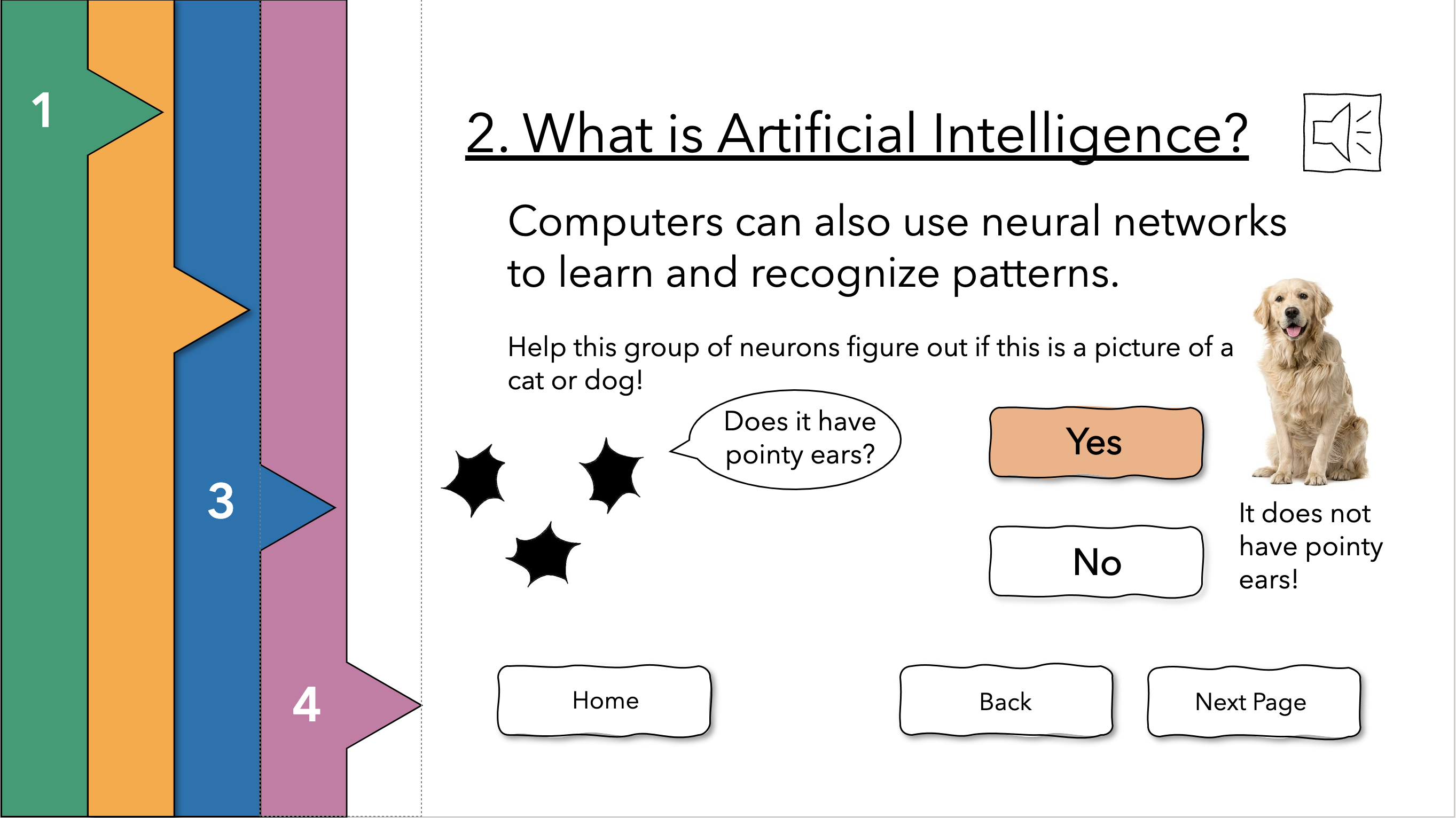 1

3

4

2. What is Artificial Intelligence?

Computers can also use neural networks to learn and recognize patterns.

Help this group of neurons figure out if this is a picture of a cat or dog!

Does it have pointy ears?

Yes

No

It does not have pointy ears!

Home

Back

Next Page